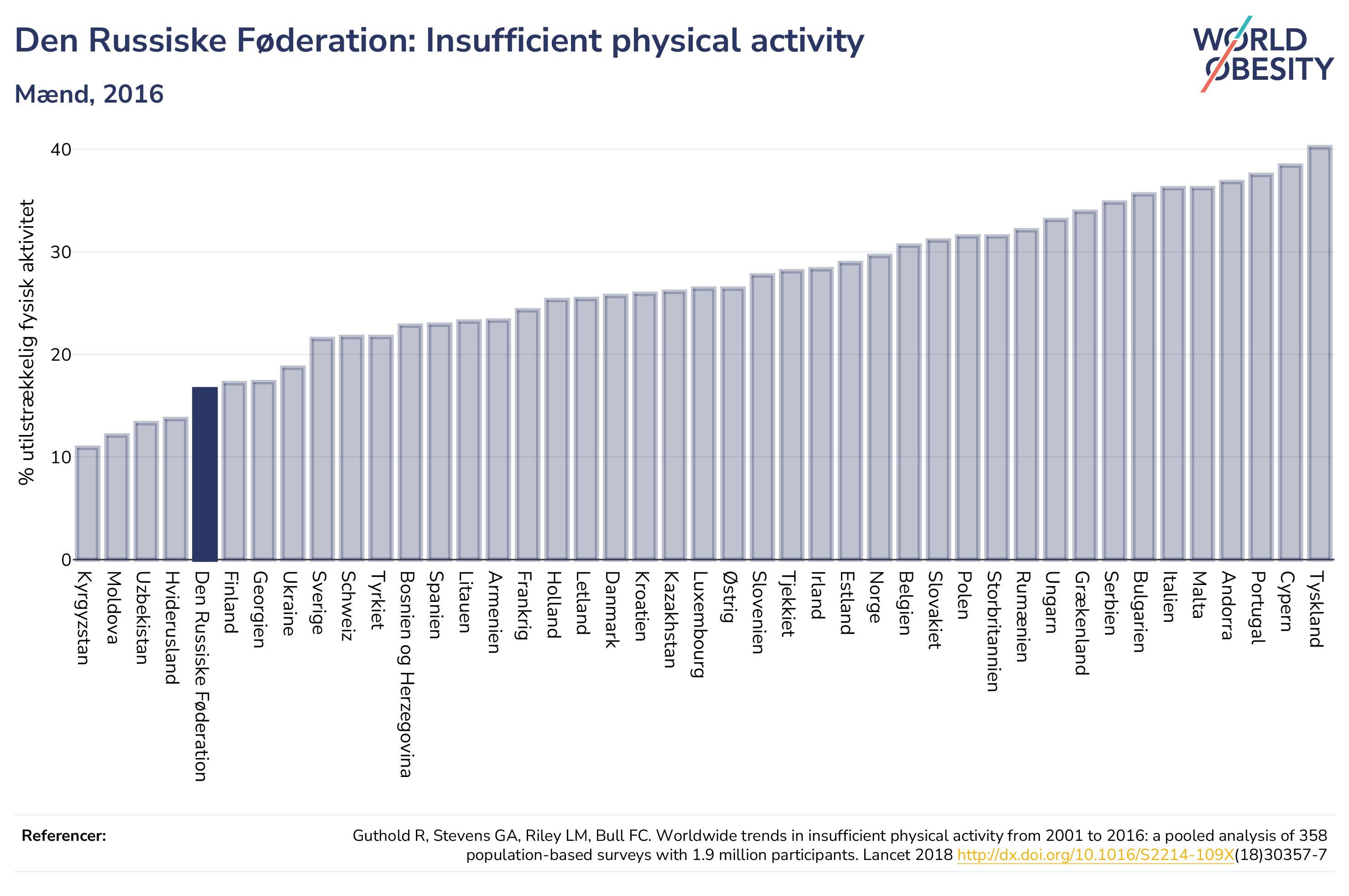 Den Russiske Føderation: Insufficient physical activity

Mænd, 2016

WORLD OBESITY

% utilstrækkelig fysisk aktivitet

40
30
20
10
0

Kyrgyzstan
Moldova
Uzbekistan
Hviderusland
Den Russiske Føderation
Finland
Georgien
Ukraine
Sverige
Schweiz
Tyrkiet
Bosnien og Herzegovina
Spanien
Litauen
Armenien
Frankrig
Holland
Letland
Danmark
Kroatien
Kazakhstan
Luxembourg
Østrig
Slovenien
Tjekkiet
Irland
Estland
Norge
Belgien
Slovakiet
Polen
Storbritannien
Rumænien
Ungarn
Grækenland
Serbien
Bulgarien
Italien
Malta
Andorra
Portugal
Cypern
Tyskland

Referencer:

Guthold R, Stevens GA, Riley LM, Bull FC. Worldwide trends in insufficient physical activity from 2001 to 2016: a pooled analysis of 358 population-based surveys with 1.9 million participants. Lancet 2018 http://dx.doi.org/10.1016/S2214-109X(18)30357-7